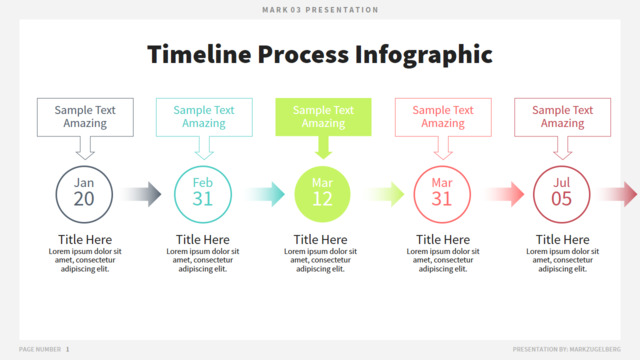 MARK 03 PRESENTATION

Timeline Process Infographic

Sample Text Amazing

Jan 20

Title Here
Lorem ipsum dolor sit amet, consectetur adipiscing elit.

Sample Text Amazing

Feb 31

Title Here
Lorem ipsum dolor sit amet, consectetur adipiscing elit.

Sample Text Amazing

Mar 12

Title Here
Lorem ipsum dolor sit amet, consectetur adipiscing elit.

Sample Text Amazing

Mar 31

Title Here
Lorem ipsum dolor sit amet, consectetur adipiscing elit.

Sample Text Amazing

Jul 05

Title Here
Lorem ipsum dolor sit amet, consectetur adipiscing elit.

PAGE NUMBER 1

PRESENTATION BY: MARKZUGELBERG